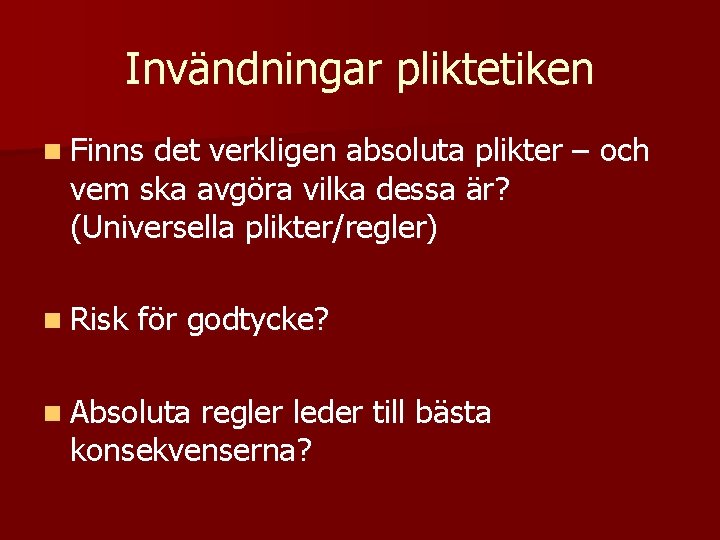 Invändningar pliktetiken

Finns det verkligen absoluta plikter – och vem ska avgöra vilka dessa är? (Universella plikter/regler)

Risk för godtycke?

Absoluta regler leder till bästa konsekvenserna?